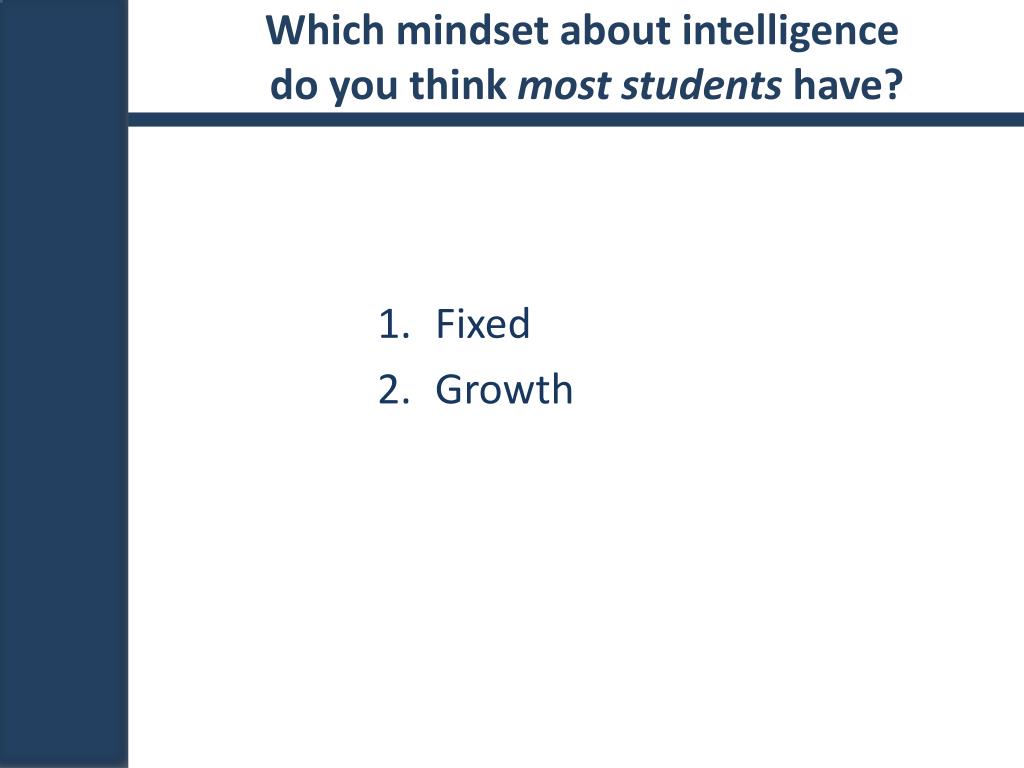 Which mindset about intelligence do you think most students have?

1. Fixed
2. Growth